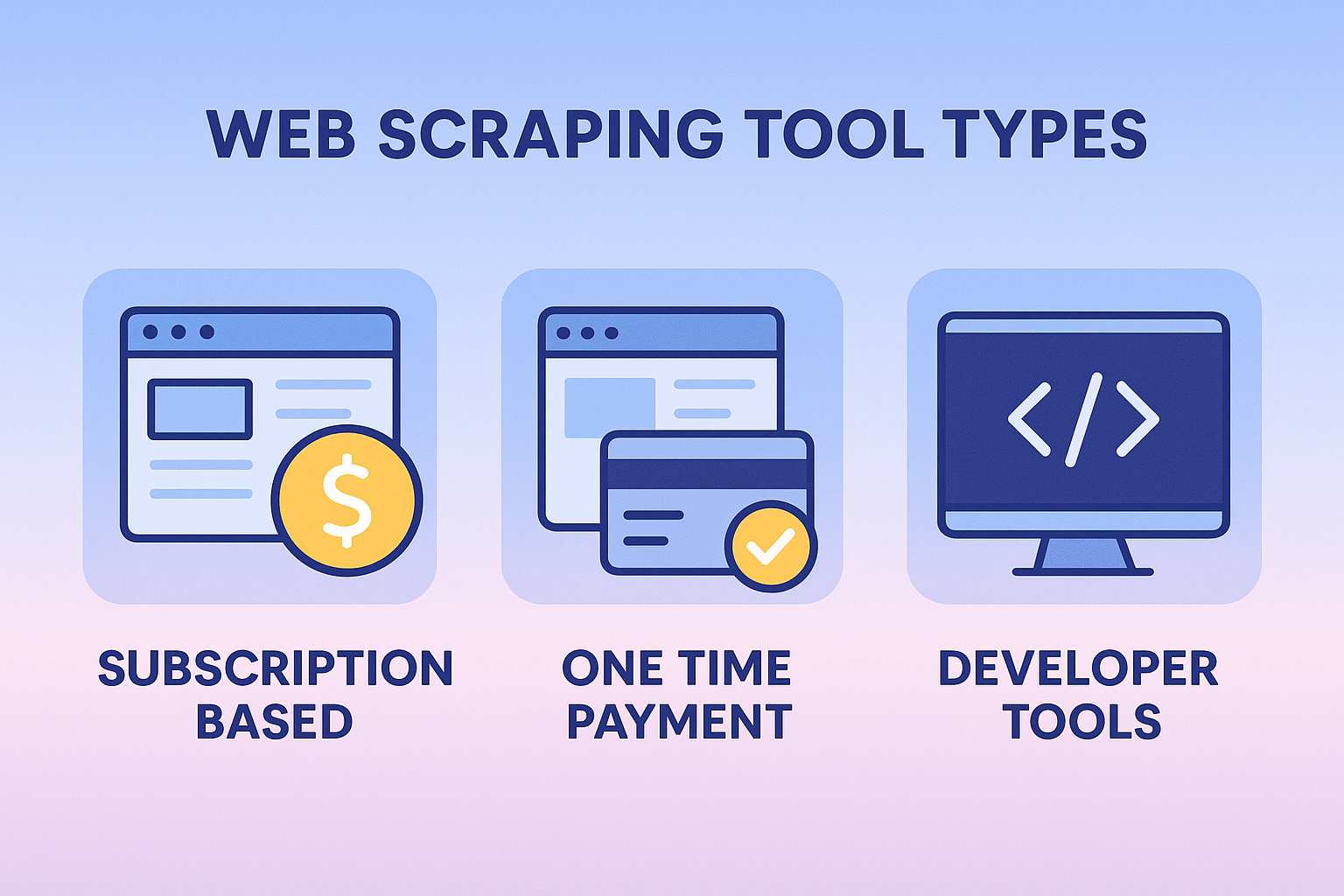 WEB SCRAPING TOOL TYPES

$

SUBSCRIPTION BASED

ONE TIME PAYMENT

</>

DEVELOPER TOOLS